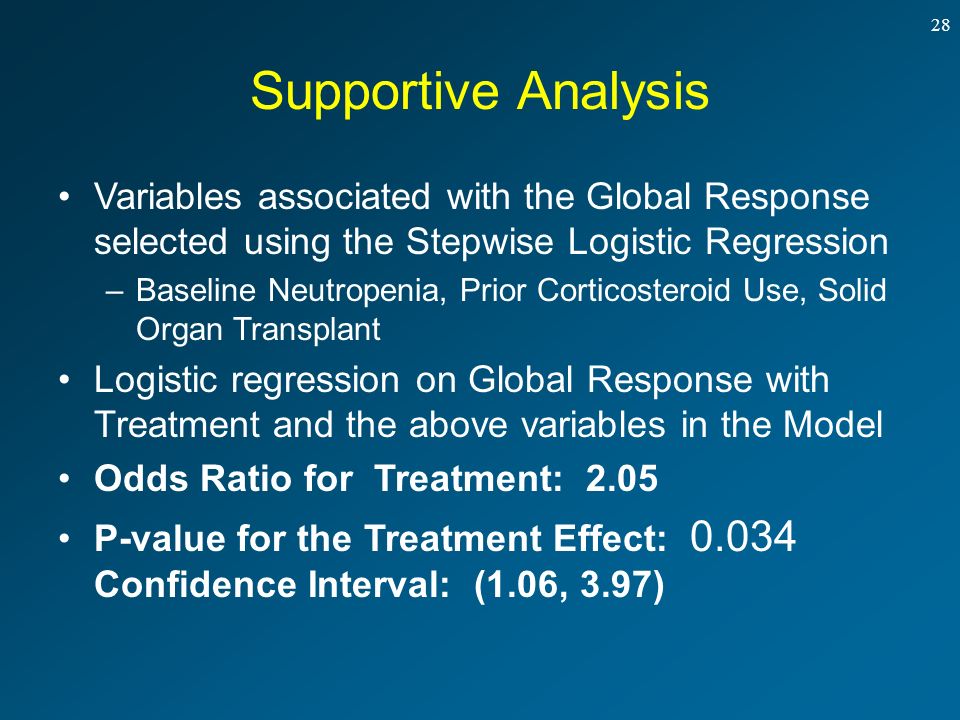 28

Supportive Analysis

• Variables associated with the Global Response selected using the Stepwise Logistic Regression
– Baseline Neutropenia, Prior Corticosteroid Use, Solid Organ Transplant

• Logistic regression on Global Response with Treatment and the above variables in the Model

• Odds Ratio for Treatment: 2.05

• P-value for the Treatment Effect: 0.034
Confidence Interval: (1.06, 3.97)